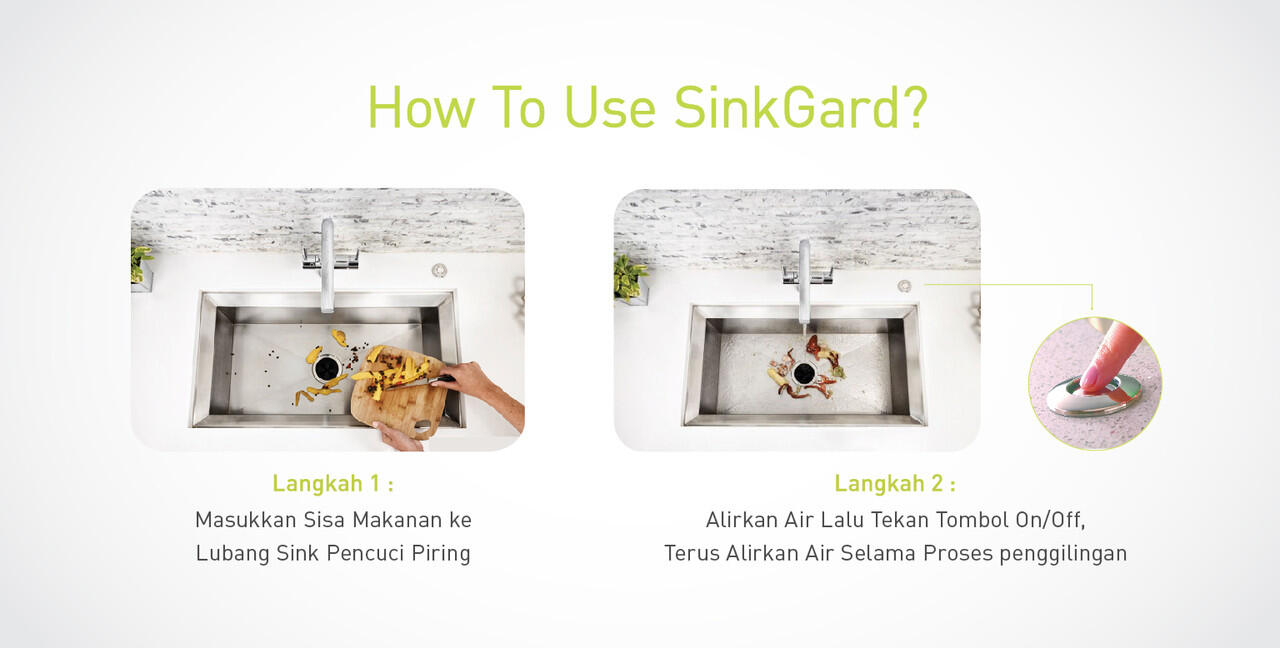 How To Use SinkGard?

Langkah 1 :

Masukkan Sisa Makanan ke Lubang Sink Pencuci Piring

Langkah 2 :

Alirkan Air Lalu Tekan Tombol On/Off, Terus Alirkan Air Selama Proses penggilingan